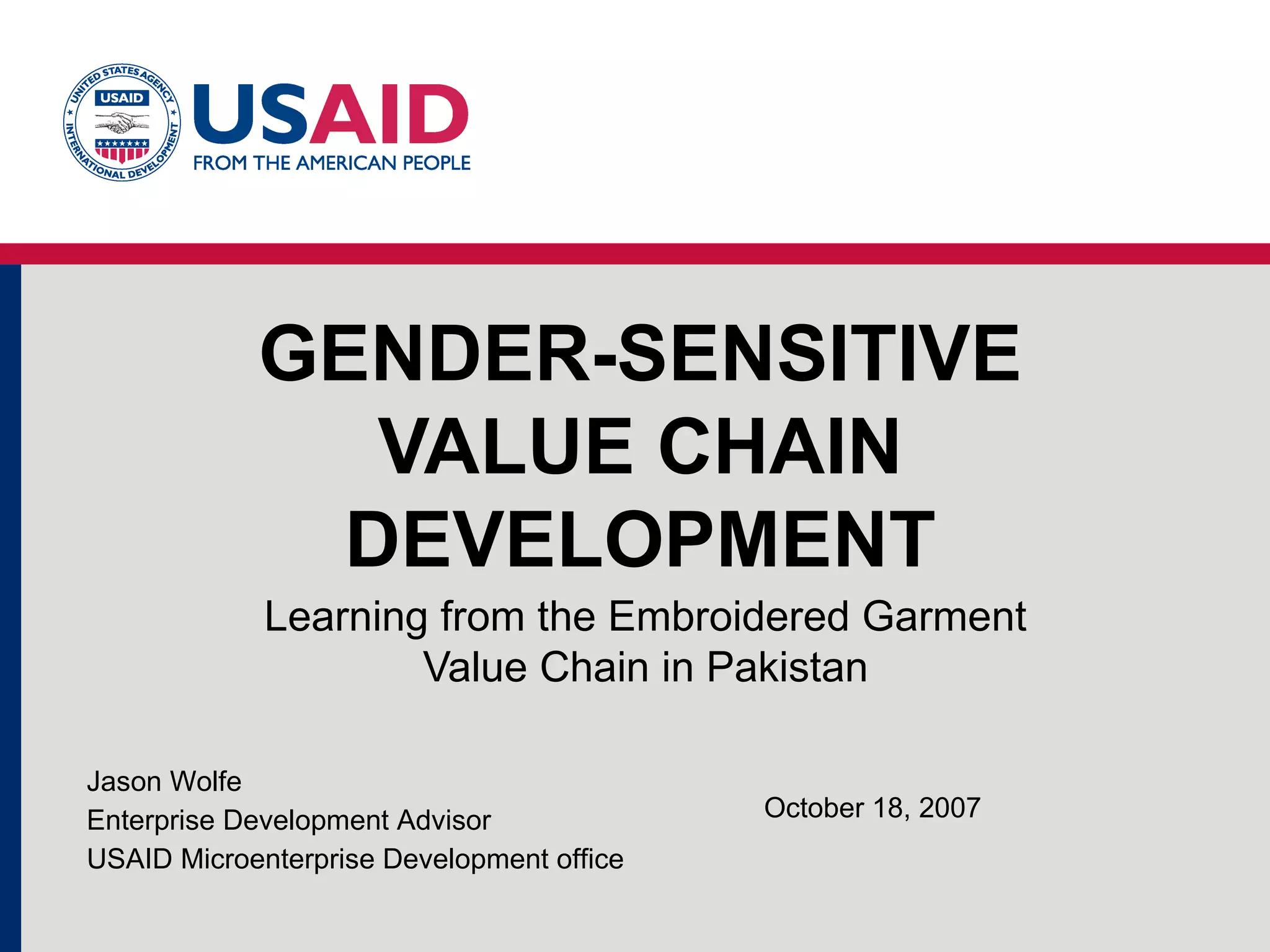 UNITED STATES AGENCY INTERNATIONAL DEVELOPMENT
USAID

USAID
FROM THE AMERICAN PEOPLE

GENDER-SENSITIVE VALUE CHAIN DEVELOPMENT

Learning from the Embroidered Garment Value Chain in Pakistan

Jason Wolfe
Enterprise Development Advisor
USAID Microenterprise Development office

October 18, 2007